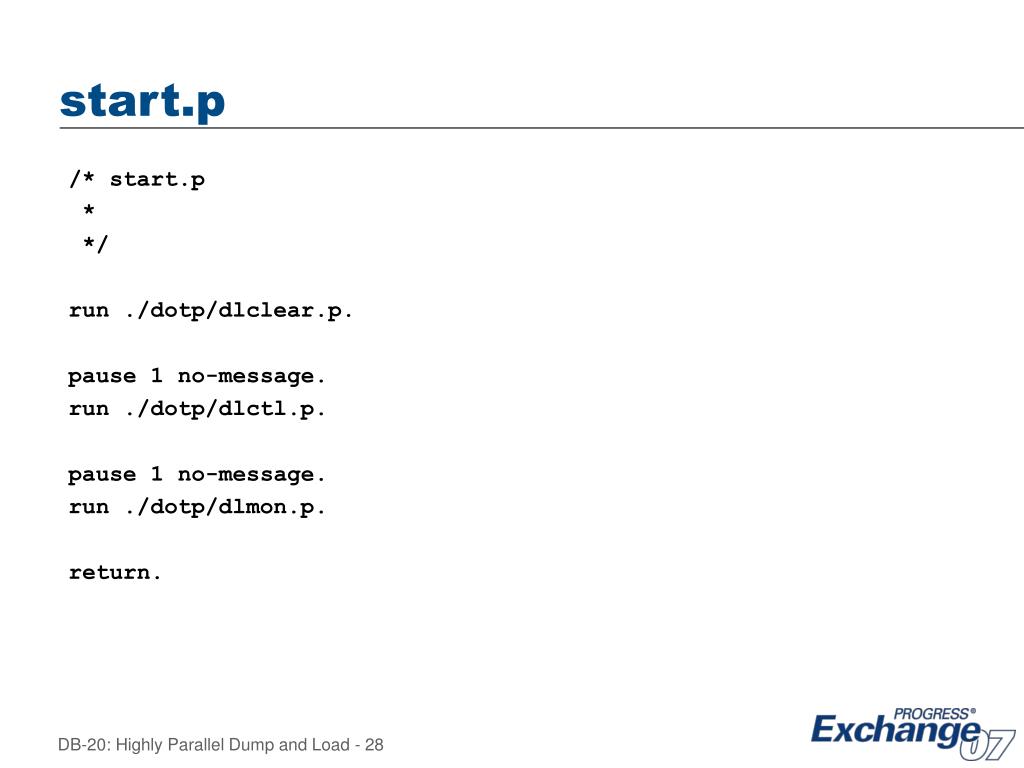 start.p

/* start.p
 *
 */

run ./dotp/dlclear.p.

pause 1 no-message.
run ./dotp/dlctl.p.

pause 1 no-message.
run ./dotp/dlmon.p.

return.

DB-20: Highly Parallel Dump and Load - 28

PROGRESS® Exchange 07